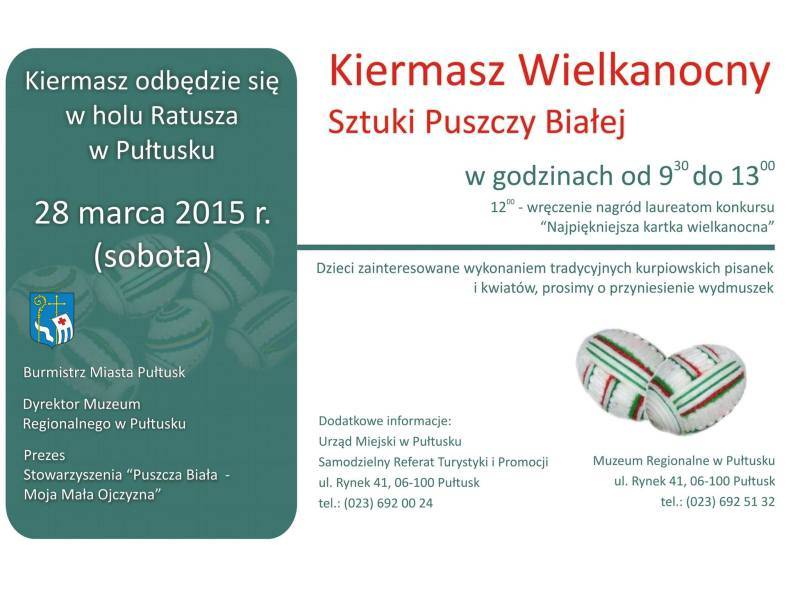 Kiermasz odbędzie się w holu Ratusza w Pułtusku

28 marca 2015 r. (sobota)

Burmistrz Miasta Pułtusk

Dyrektor Muzeum Regionalnego w Pułtusku

Prezes Stowarzyszenia "Puszcza Biała - Moja Mała Ojczyzna"

Kiermasz Wielkanocny

Sztuki Puszczy Białej

w godzinach od $9^{30}$ do $13^{00}$

$12^{00}$ - wręczenie nagród laureatom konkursu "Najpiękniejsza kartka wielkanocna"

Dzieci zainteresowane wykonaniem tradycyjnych kurpiowskich pisanek i kwiatów, prosimy o przyniesienie wydmuszek

Dodatkowe informacje:
Urząd Miejski w Pułtusku
Samodzielny Referat Turystyki i Promocji
ul. Rynek 41, 06-100 Pułtusk
tel.: (023) 692 00 24

Muzeum Regionalne w Pułtusku
ul. Rynek 41, 06-100 Pułtusk
tel.: (023) 692 51 32